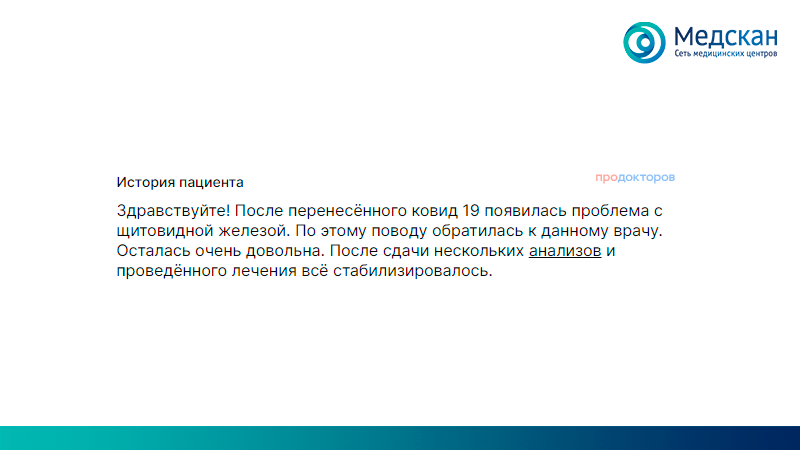 Медскан
Сеть медицинских центров

История пациента

продокторов

Здравствуйте! После перенесённого ковид 19 появилась проблема с щитовидной железой. По этому поводу обратилась к данному врачу. Осталась очень довольна. После сдачи нескольких анализов и проведённого лечения всё стабилизировалось.